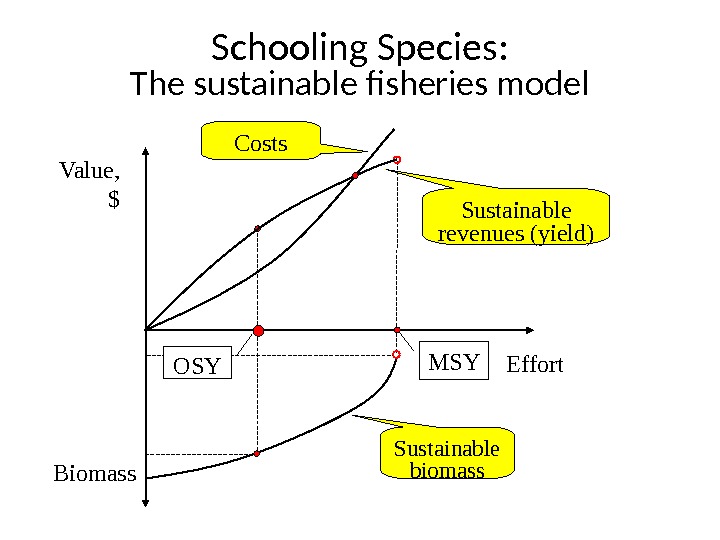 Schooling Species:
The sustainable fisheries model

Costs

Value,
$

Sustainable
revenues (yield)

OSY

MSY

Effort

Sustainable
biomass

Biomass